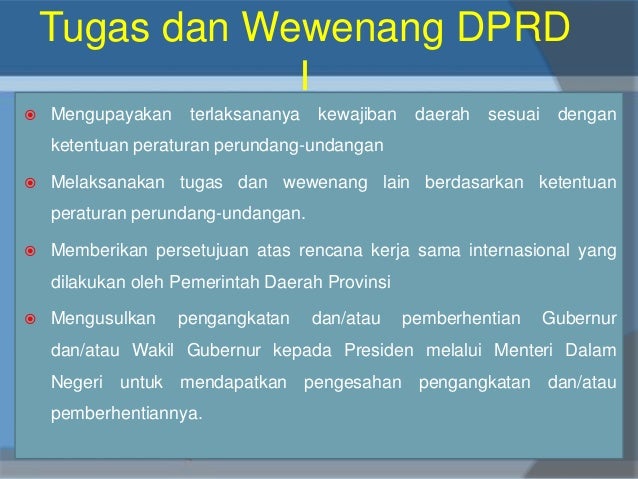 Tugas dan Wewenang DPRD I

Mengupayakan terlaksananya kewajiban daerah sesuai dengan ketentuan peraturan perundang-undangan

Melaksanakan tugas dan wewenang lain berdasarkan ketentuan peraturan perundang-undangan.

Memberikan persetujuan atas rencana kerja sama internasional yang dilakukan oleh Pemerintah Daerah Provinsi

Mengusulkan pengangkatan dan/atau pemberhentian Gubernur dan/atau Wakil Gubernur kepada Presiden melalui Menteri Dalam Negeri untuk mendapatkan pengesahan pengangkatan dan/atau pemberhentiannya.